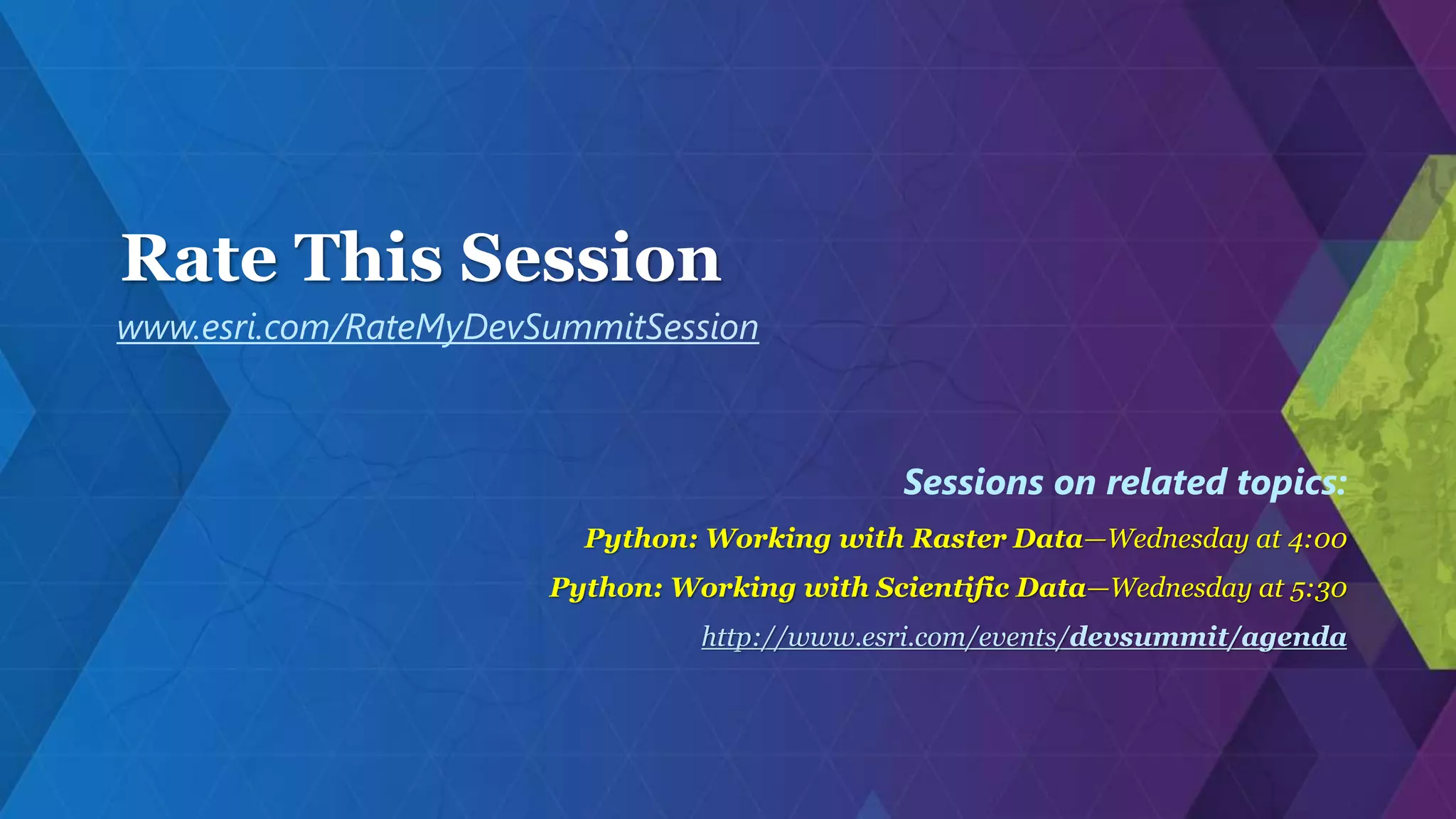 Rate This Session

www.esri.com/RateMyDevSummitSession

Sessions on related topics:

Python: Working with Raster Data—Wednesday at 4:00

Python: Working with Scientific Data—Wednesday at 5:30

http://www.esri.com/events/devsummit/agenda